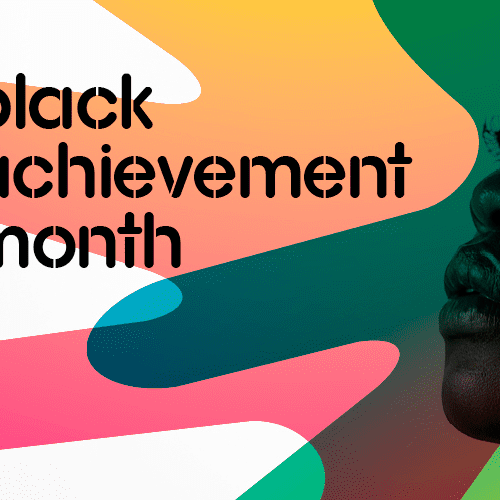 black
achievement
month